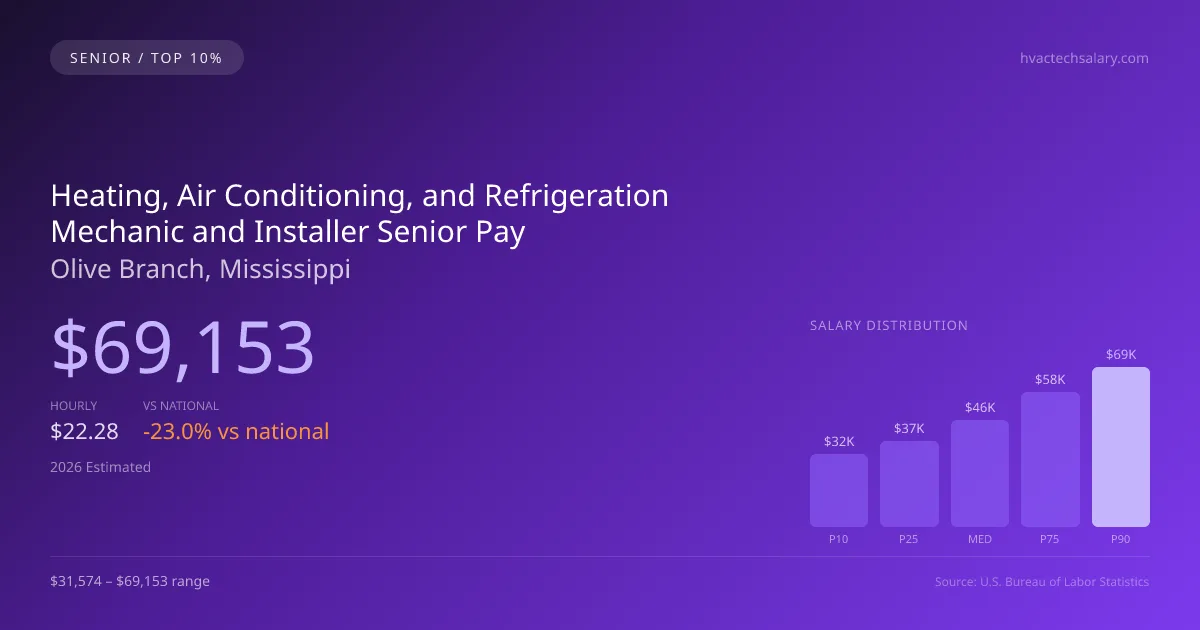 SENIOR / TOP 10%

hvactechsalary.com

Heating, Air Conditioning, and Refrigeration Mechanic and Installer Senior Pay

Olive Branch, Mississippi

$69,153

HOURLY
$22.28

VS NATIONAL
-23.0% vs national

2026 Estimated

SALARY DISTRIBUTION

$32K
$37K
$46K
$58K
$69K

P10
P25
MED
P75
P90

$31,574 – $69,153 range

Source: U.S. Bureau of Labor Statistics